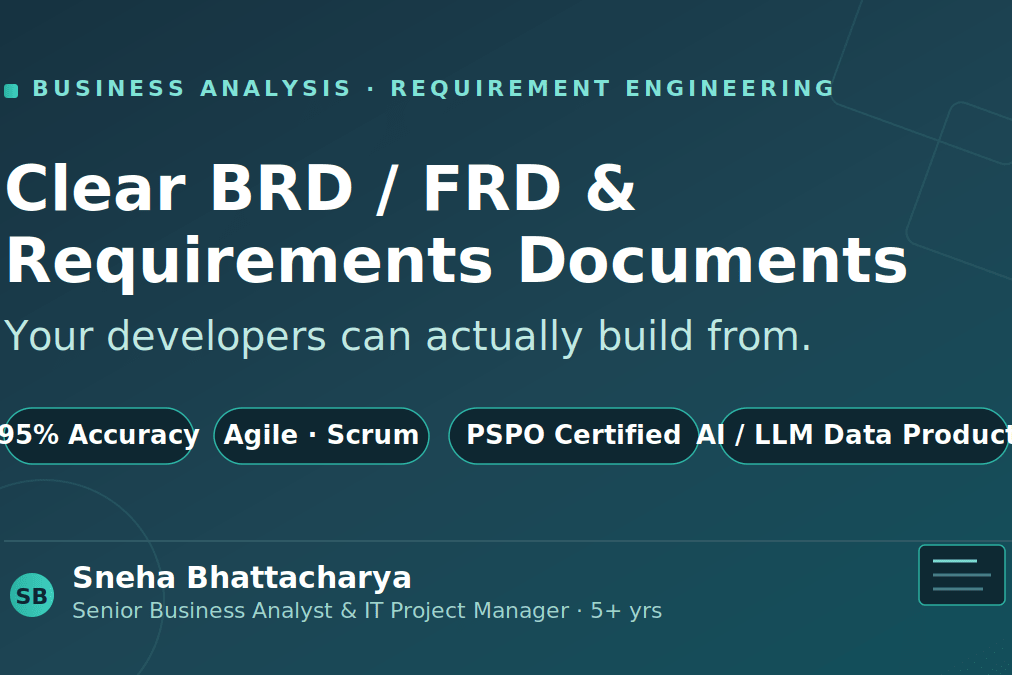 BUSINESS ANALYSIS · REQUIREMENT ENGINEERING

Clear BRD / FRD & Requirements Documents

Your developers can actually build from.

95% Accuracy

Agile · Scrum

PSPO Certified

AI / LLM Data Product

SB

Sneha Bhattacharya

Senior Business Analyst & IT Project Manager · 5+ yrs